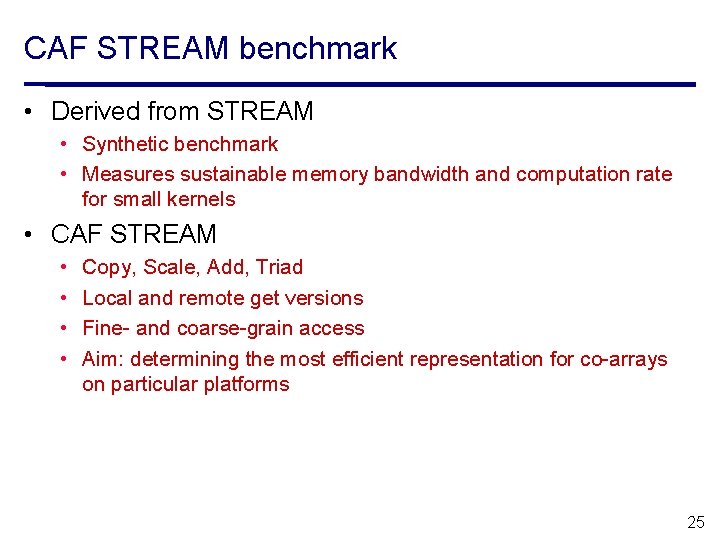 CAF STREAM benchmark

• Derived from STREAM
  • Synthetic benchmark
  • Measures sustainable memory bandwidth and computation rate for small kernels

• CAF STREAM
  • Copy, Scale, Add, Triad
  • Local and remote get versions
  • Fine- and coarse-grain access
  • Aim: determining the most efficient representation for co-arrays on particular platforms

25